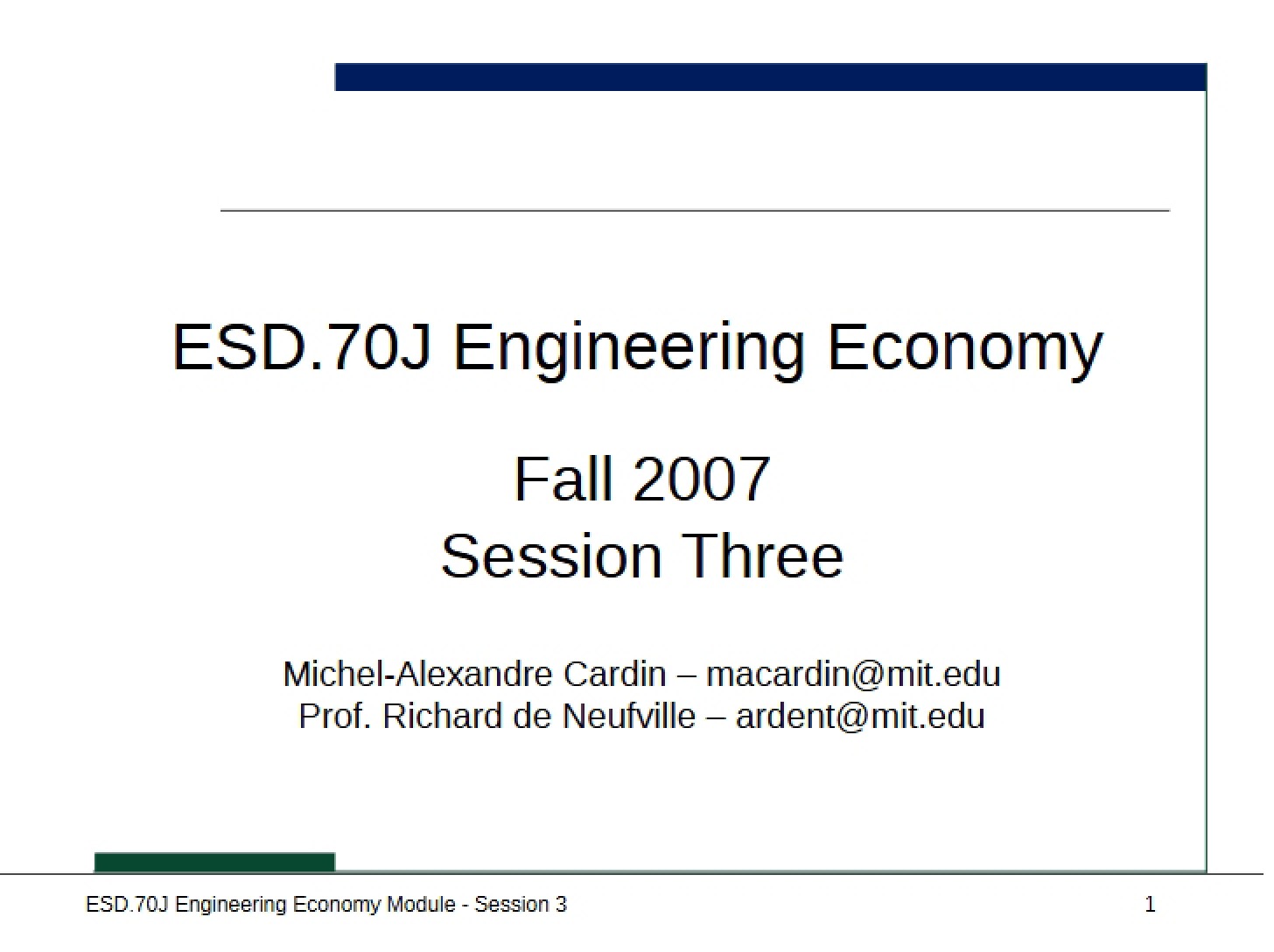 ESD.70J Engineering Economy

Fall 2007
Session Three

Michel-Alexandre Cardin – macardin@mit.edu
Prof. Richard de Neufville – ardent@mit.edu

ESD.70J Engineering Economy Module - Session 3

1